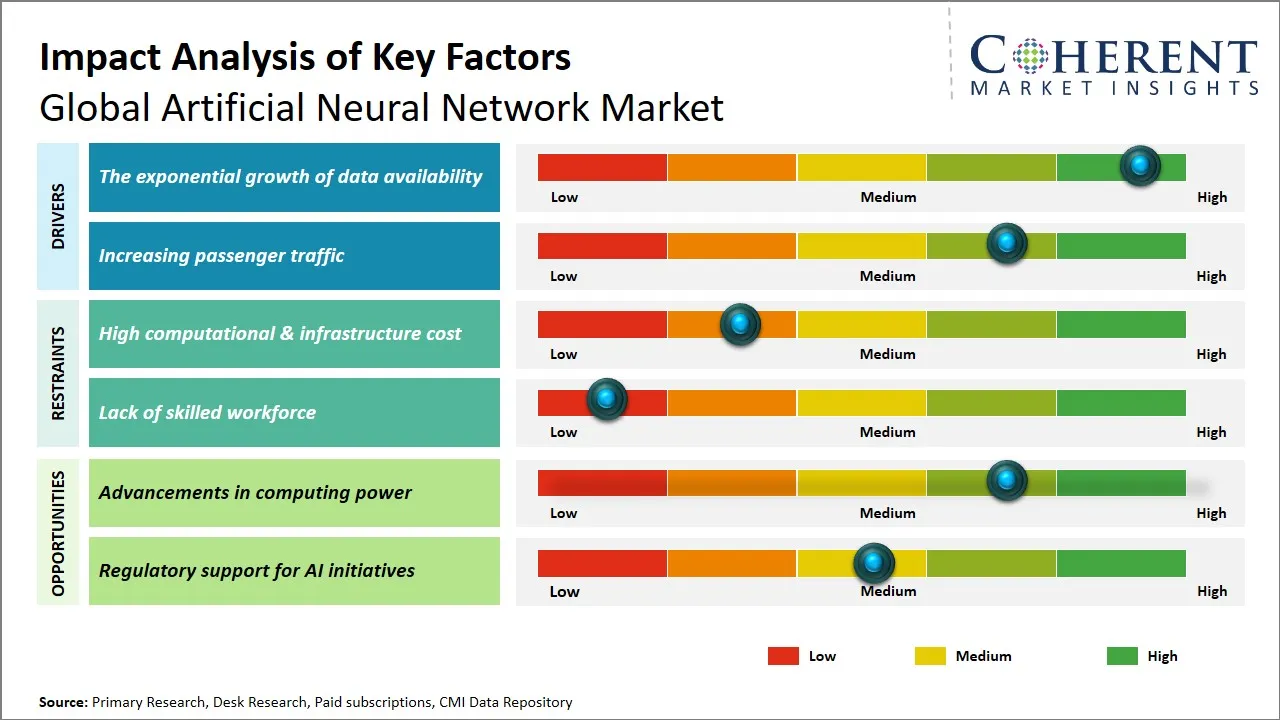 Impact Analysis of Key Factors
Global Artificial Neural Network Market

COHERENT
MARKET INSIGHTS

DRIVERS

The exponential growth of data availability
Low Medium High

Increasing passenger traffic
Low Medium High

RESTRAINTS

High computational & infrastructure cost
Low Medium High

Lack of skilled workforce
Low Medium High

OPPORTUNITIES

Advancements in computing power
Low Medium High

Regulatory support for AI initiatives
Low Medium High

Low Medium High

Source: Primary Research, Desk Research, Paid subscriptions, CMI Data Repository